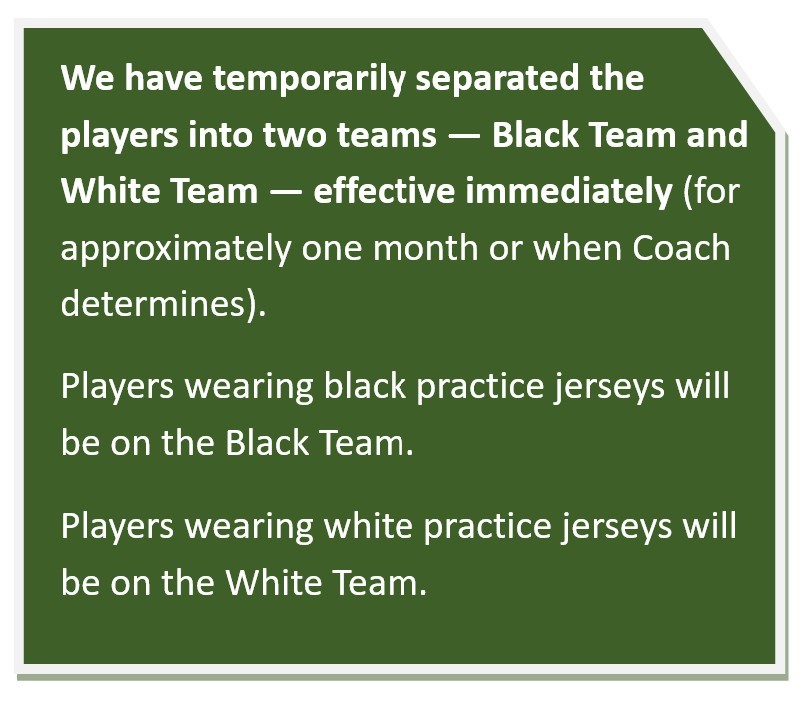 We have temporarily separated the players into two teams — Black Team and White Team — effective immediately (for approximately one month or when Coach determines).

Players wearing black practice jerseys will be on the Black Team.

Players wearing white practice jerseys will be on the White Team.